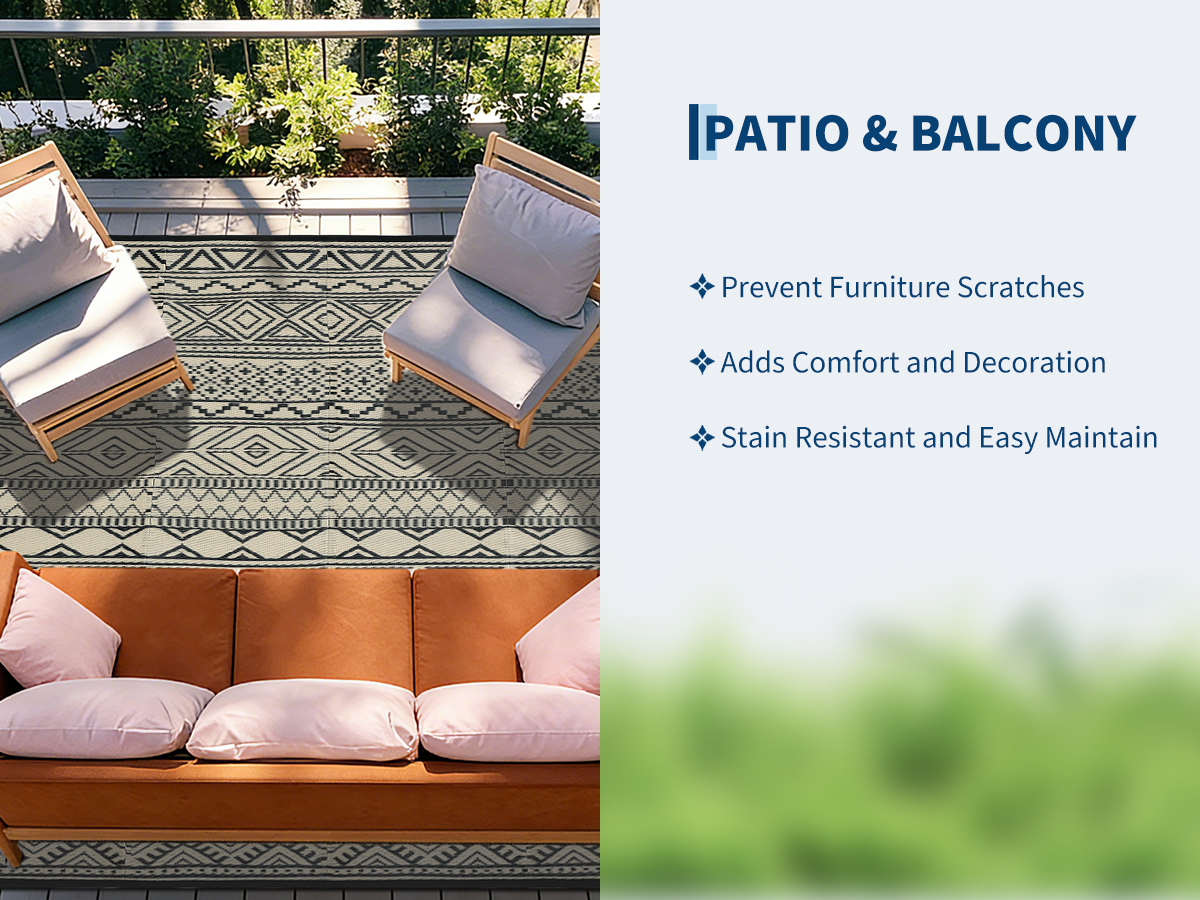 PATIO & BALCONY

✦ Prevent Furniture Scratches

✦ Adds Comfort and Decoration

✦ Stain Resistant and Easy Maintain